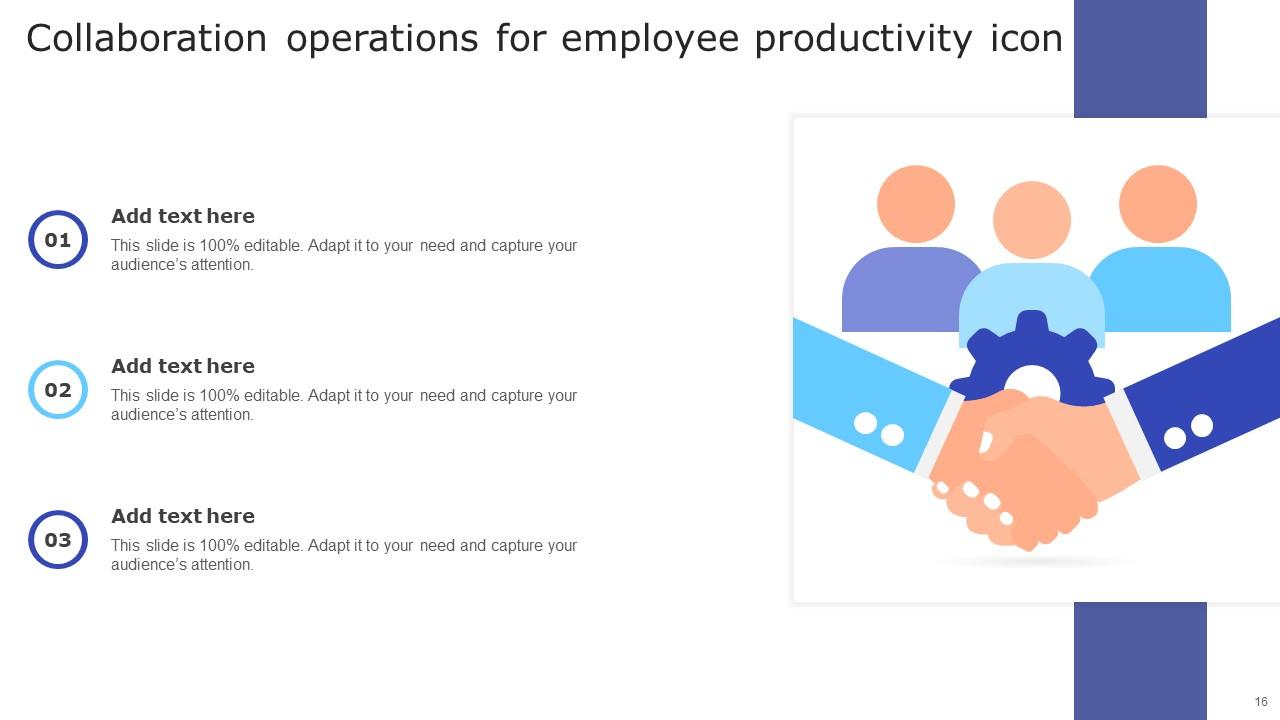 Collaboration operations for employee productivity icon

01
Add text here
This slide is 100% editable. Adapt it to your need and capture your audience's attention.

02
Add text here
This slide is 100% editable. Adapt it to your need and capture your audience's attention.

03
Add text here
This slide is 100% editable. Adapt it to your need and capture your audience's attention.

16